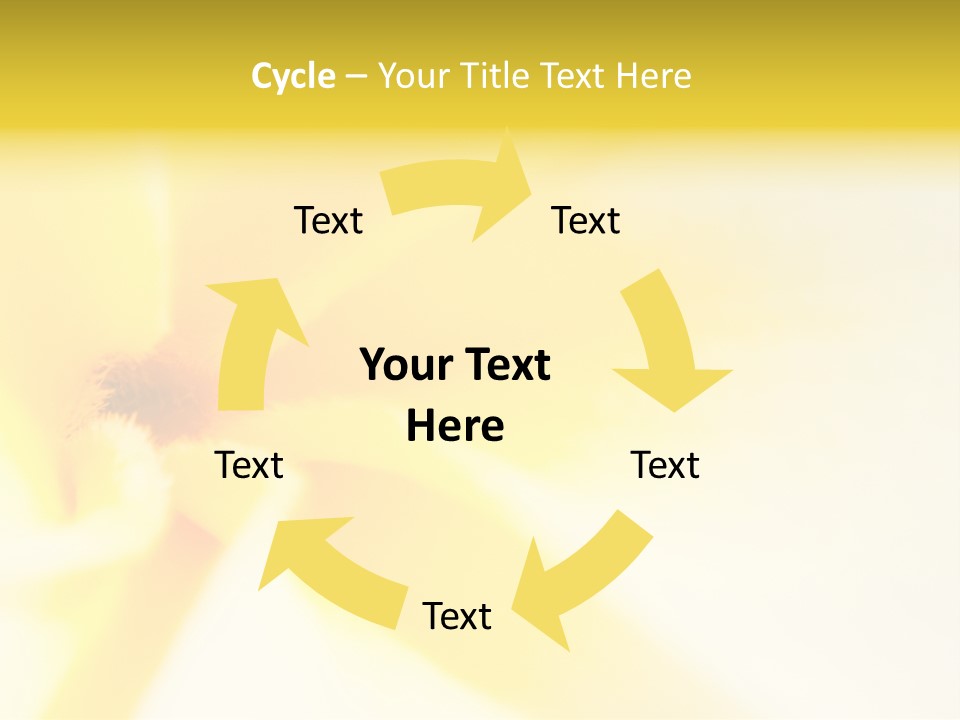 Cycle – Your Title Text Here

Text

Text

Your Text Here

Text

Text

Text